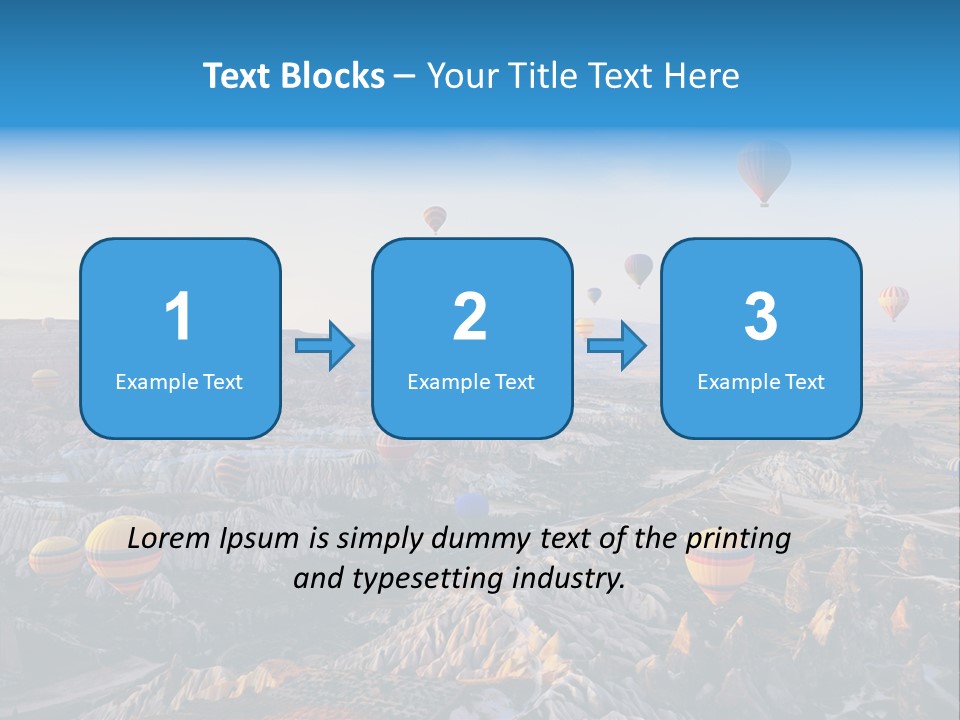 Text Blocks – Your Title Text Here

1
Example Text

2
Example Text

3
Example Text

Lorem Ipsum is simply dummy text of the printing and typesetting industry.